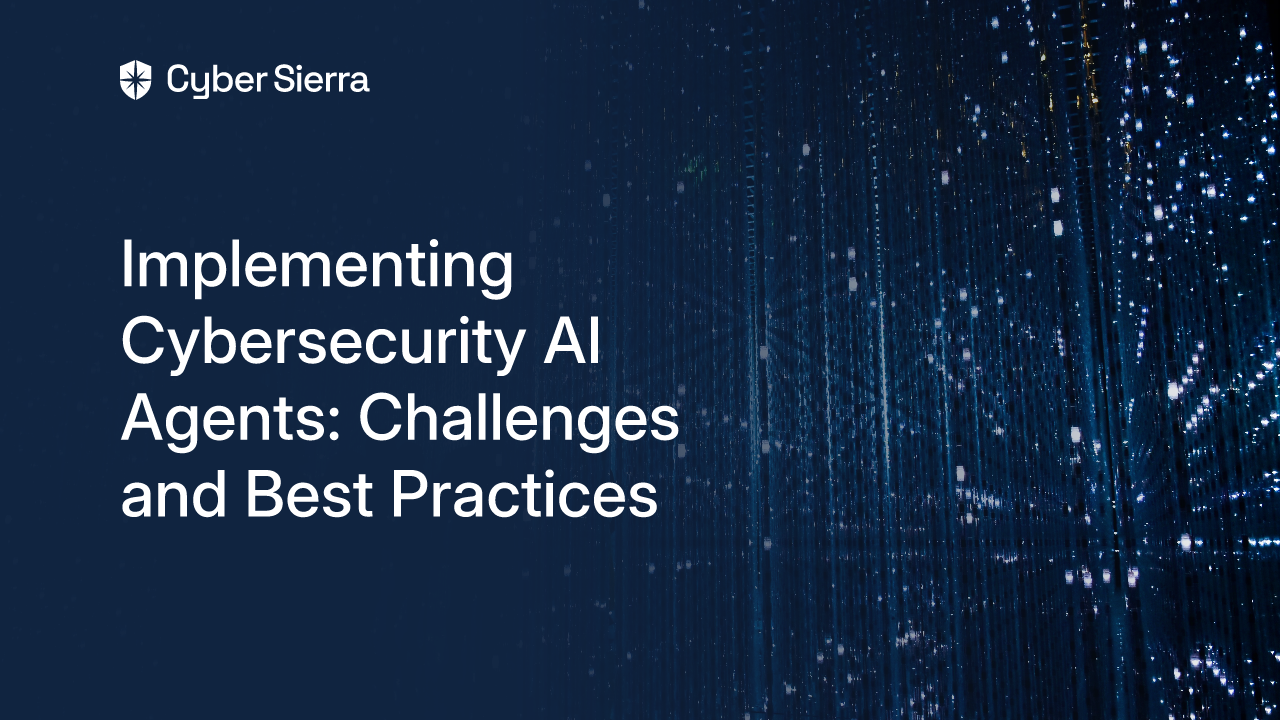 Cyber Sierra

Implementing Cybersecurity AI Agents: Challenges and Best Practices